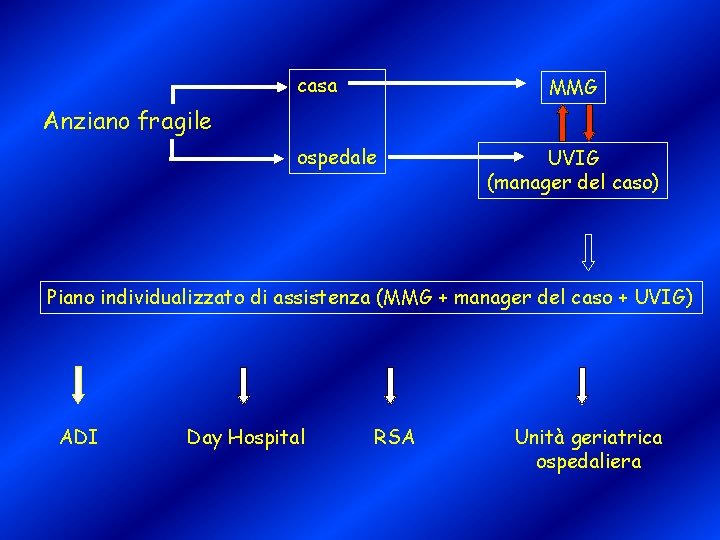 Anziano fragile

casa

ospedale

MMG

UVIG
(manager del caso)

Piano individualizzato di assistenza (MMG + manager del caso + UVIG)

ADI

Day Hospital

RSA

Unità geriatrica ospedaliera